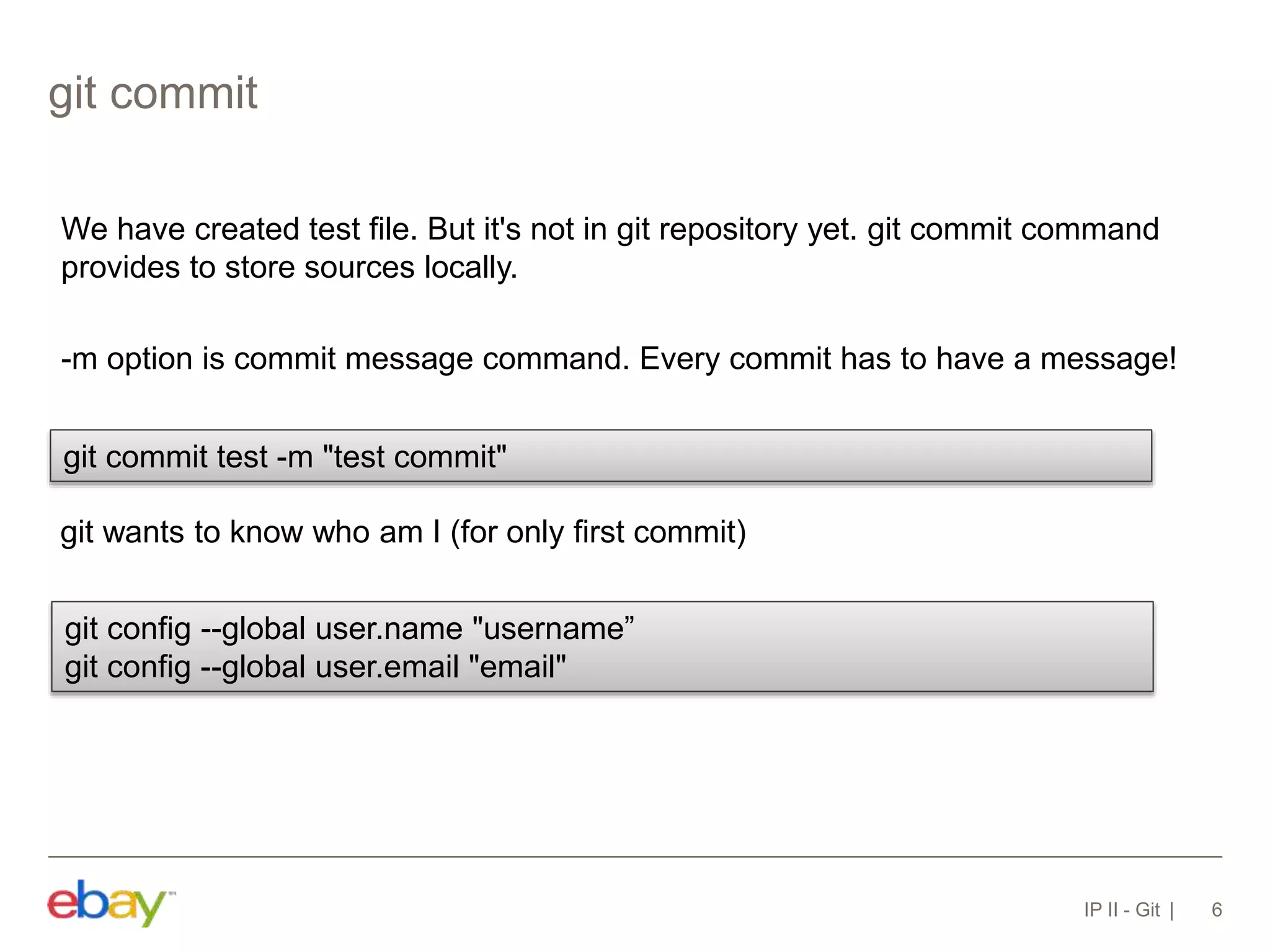 git commit

We have created test file. But it's not in git repository yet. git commit command provides to store sources locally.

-m option is commit message command. Every commit has to have a message!

git commit test -m "test commit"

git wants to know who am I (for only first commit)

git config --global user.name "username”
git config --global user.email "email"

ebay™

IP II - Git | 6